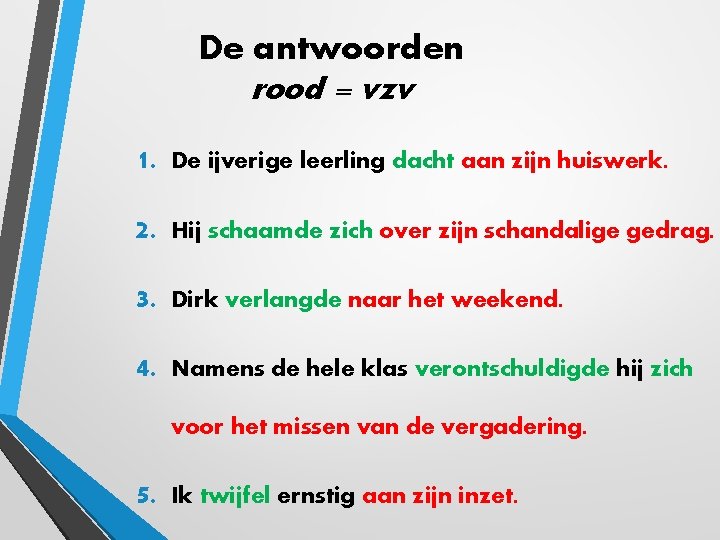 De antwoorden
rood = vzv

1. De ijverige leerling dacht aan zijn huiswerk.

2. Hij schaamde zich over zijn schandalige gedrag.

3. Dirk verlangde naar het weekend.

4. Namens de hele klas verontschuldigde hij zich voor het missen van de vergadering.

5. Ik twijfel ernstig aan zijn inzet.